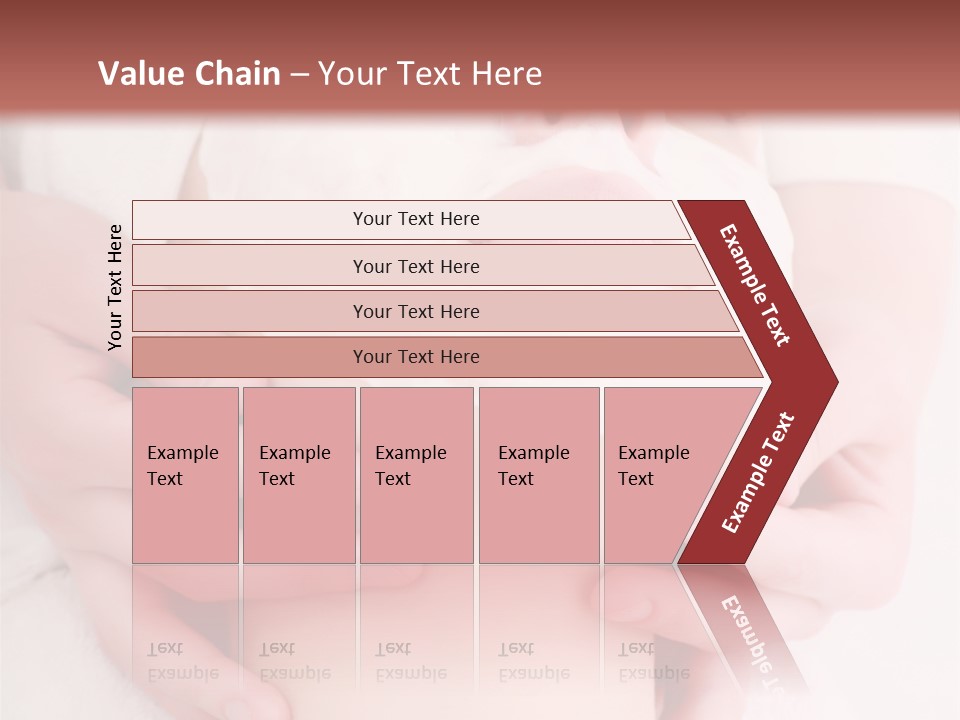 Value Chain – Your Text Here

Your Text Here

Your Text Here

Your Text Here

Your Text Here

Your Text Here

Example Text

Example Text

Example Text

Example Text

Example Text

Example Text

Example Text